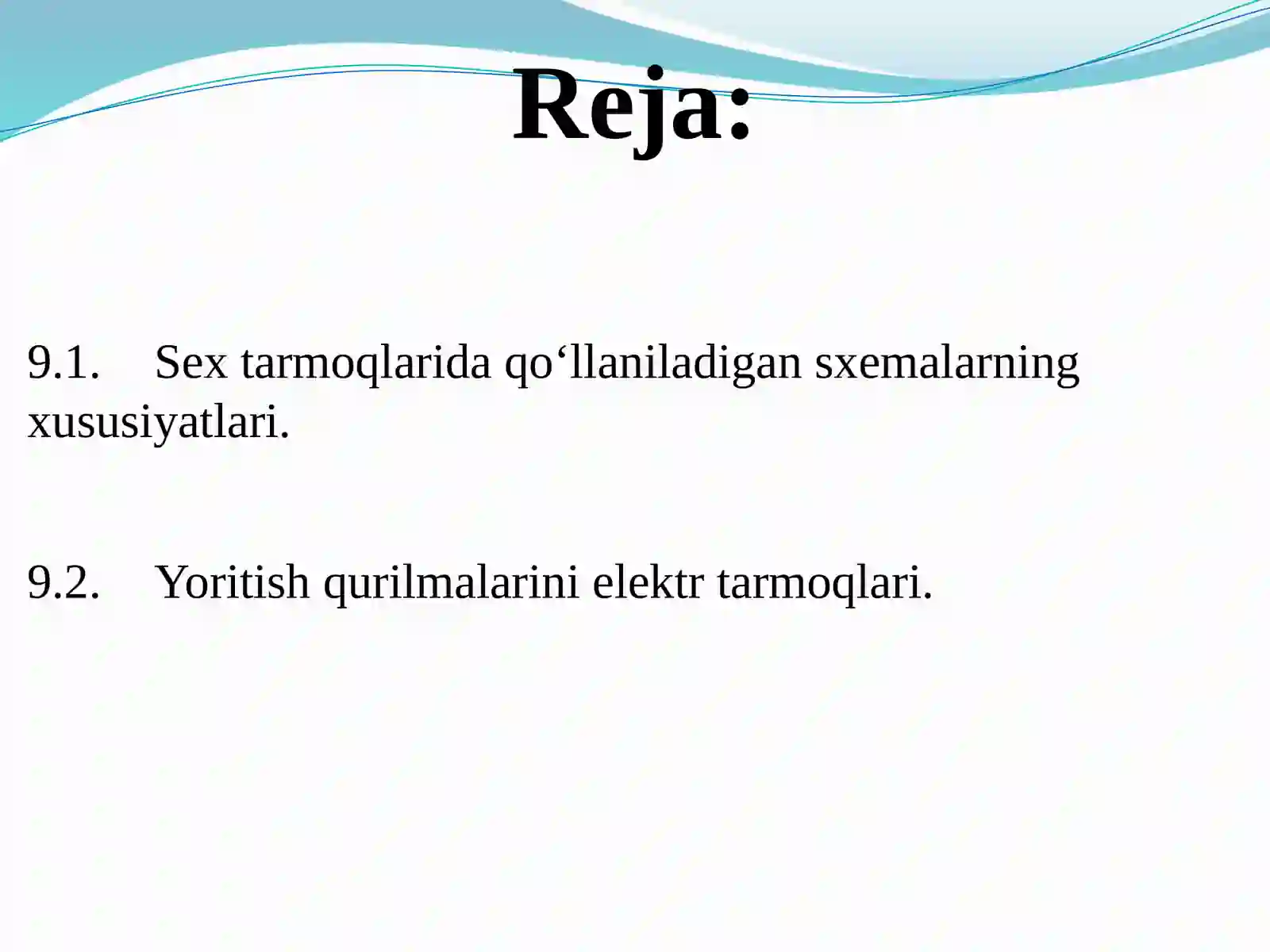 Reja:

9.1. Sex tarmoqlarida qo‘llaniladigan sxemalarning xususiyatlari.

9.2. Yoritish qurilmalarini elektr tarmoqlari.